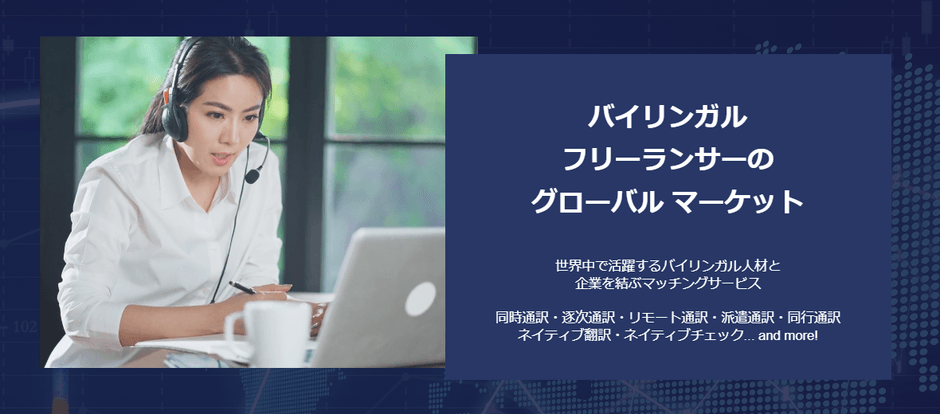 バイリンガル
フリーランサーの
グローバル マーケット

世界中で活躍するバイリンガル人材と
企業を結ぶマッチングサービス

同時通訳・逐次通訳・リモート通訳・派遣通訳・同行通訳
ネイティブ翻訳・ネイティブチェック... and more!